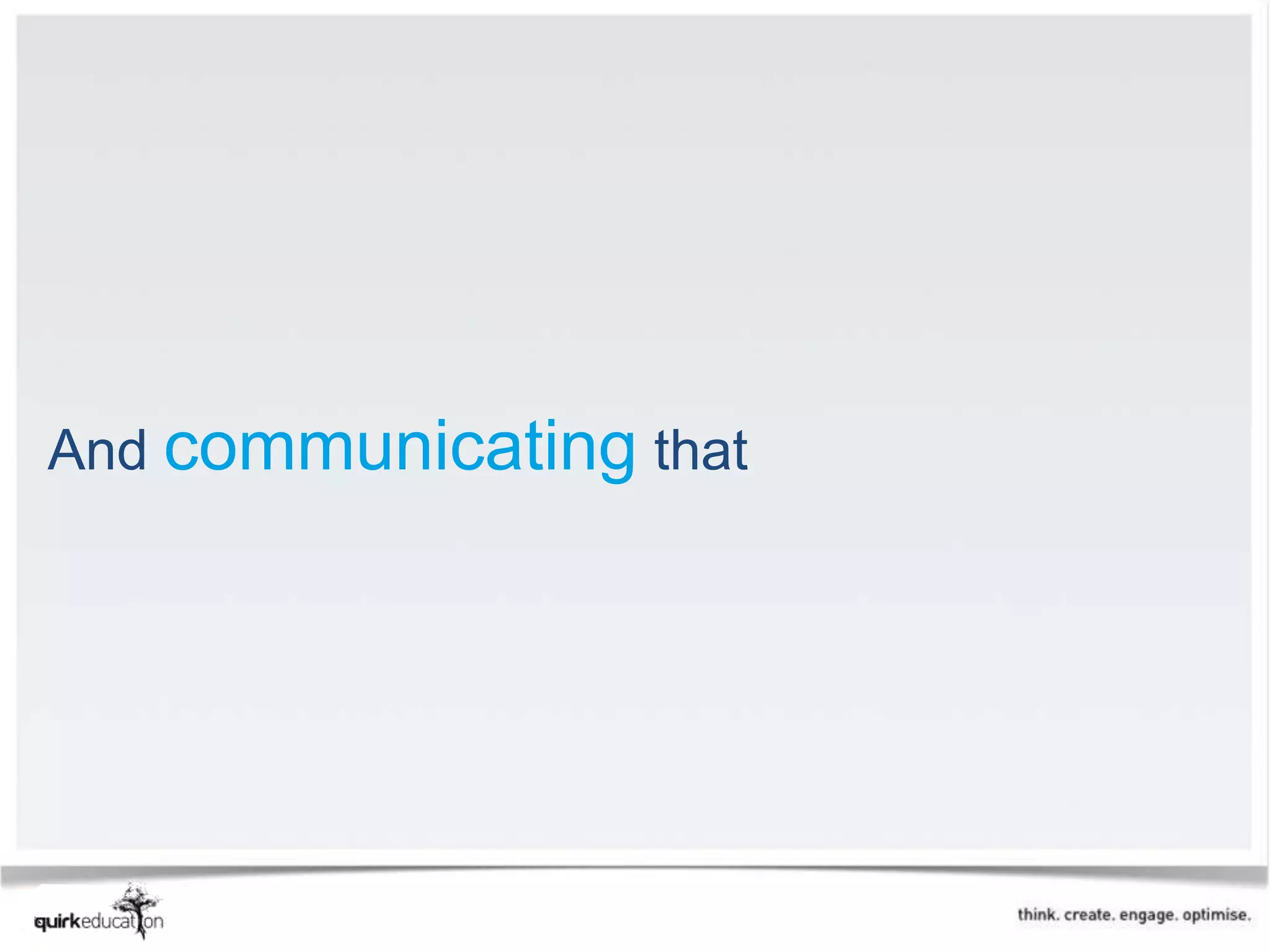 And communicating that

quirkeducation

think. create. engage. optimise.